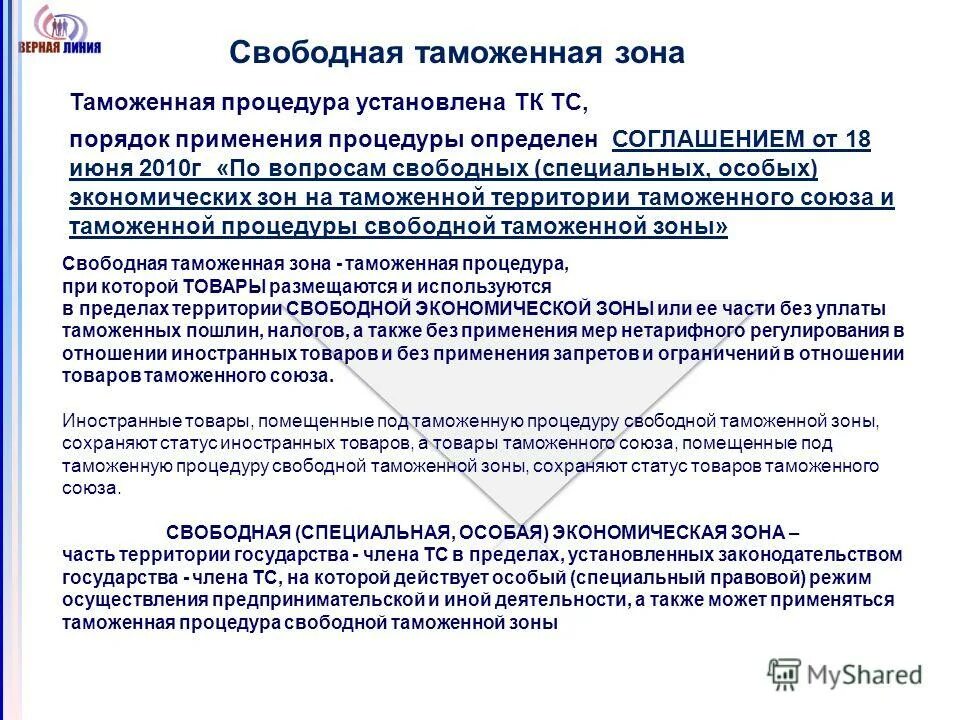 ВЕРНАЯ ЛИНИЯ

Свободная таможенная зона

Таможенная процедура установлена ТК ТС,

порядок применения процедуры определен СОГЛАШЕНИЕМ от 18 июня 2010г «По вопросам свободных (специальных, особых) экономических зон на таможенной территории таможенного союза и таможенной процедуры свободной таможенной зоны»

Свободная таможенная зона - таможенная процедура, при которой ТОВАРЫ размещаются и используются в пределах территории СВОБОДНОЙ ЭКОНОМИЧЕСКОЙ ЗОНЫ или ее части без уплаты таможенных пошлин, налогов, а также без применения мер нетарифного регулирования в отношении иностранных товаров и без применения запретов и ограничений в отношении товаров таможенного союза.

Иностранные товары, помещенные под таможенную процедуру свободной таможенной зоны, сохраняют статус иностранных товаров, а товары таможенного союза, помещенные под таможенную процедуру свободной таможенной зоны, сохраняют статус товаров таможенного союза.

СВОБОДНАЯ (СПЕЦИАЛЬНАЯ, ОСОБАЯ) ЭКОНОМИЧЕСКАЯ ЗОНА – часть территории государства - члена ТС в пределах, установленных законодательством государства - члена ТС, на которой действует особый (специальный правовой) режим осуществления предпринимательской и иной деятельности, а также может применяться таможенная процедура свободной таможенной зоны

MyShared